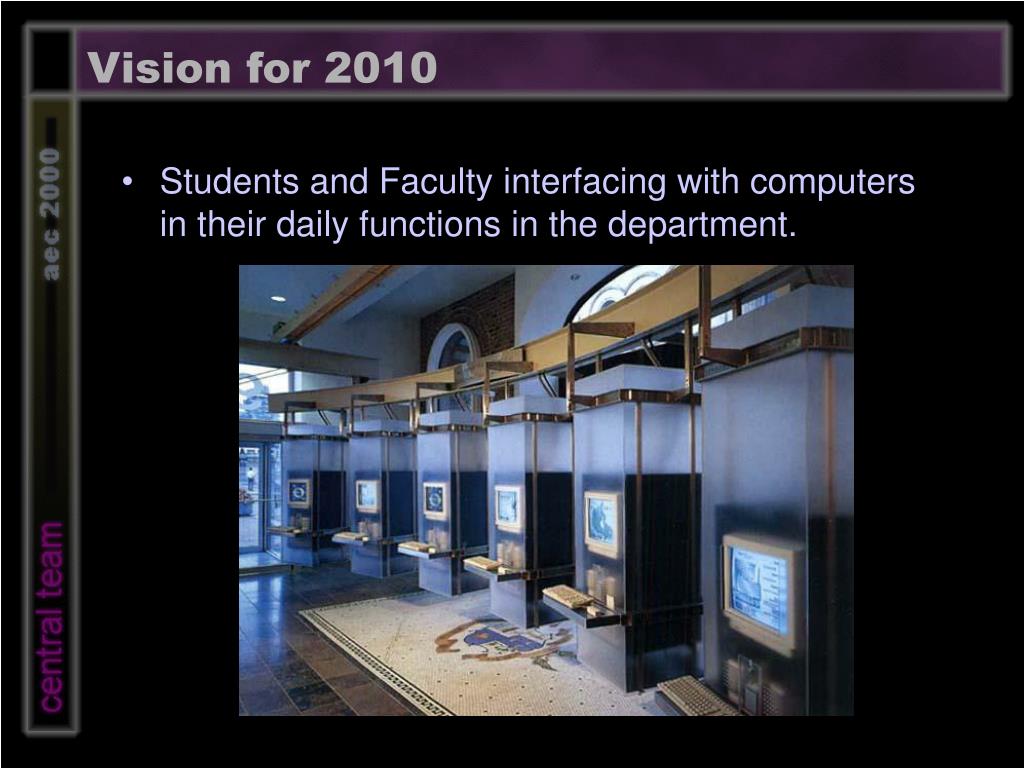 Vision for 2010

aec 2000

central team

• Students and Faculty interfacing with computers in their daily functions in the department.